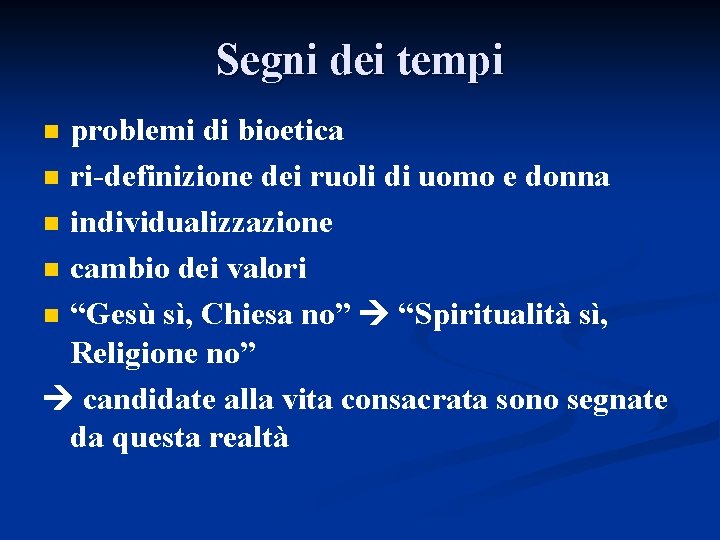 Segni dei tempi

- problemi di bioetica
- ri-definizione dei ruoli di uomo e donna
- individualizzazione
- cambio dei valori
- “Gesù sì, Chiesa no” → “Spiritualità sì, Religione no”

→ candidate alla vita consacrata sono segnate da questa realtà